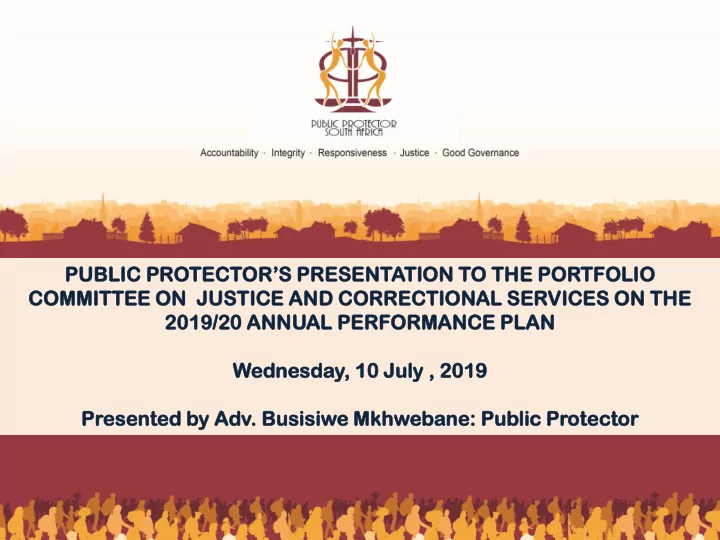 PUBLIC PROTECTOR SOUTH AFRICA

Accountability · Integrity · Responsiveness · Justice · Good Governance

PUBLIC PROTECTOR'S PRESENTATION TO THE PORTFOLIO COMMITTEE ON JUSTICE AND CORRECTIONAL SERVICES ON THE 2019/20 ANNUAL PERFORMANCE PLAN

Wednesday, 10 July , 2019

Presented by Adv. Busisiwe Mkhwebane: Public Protector